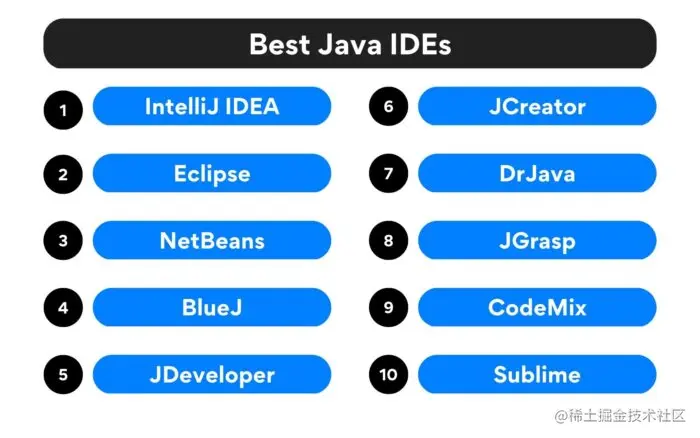 Best Java IDEs

1 IntelliJ IDEA

2 Eclipse

3 NetBeans

4 BlueJ

5 JDeveloper

6 JCreator

7 DrJava

8 JGrasp

9 CodeMix

10 Sublime

@稀土掘金技术社区